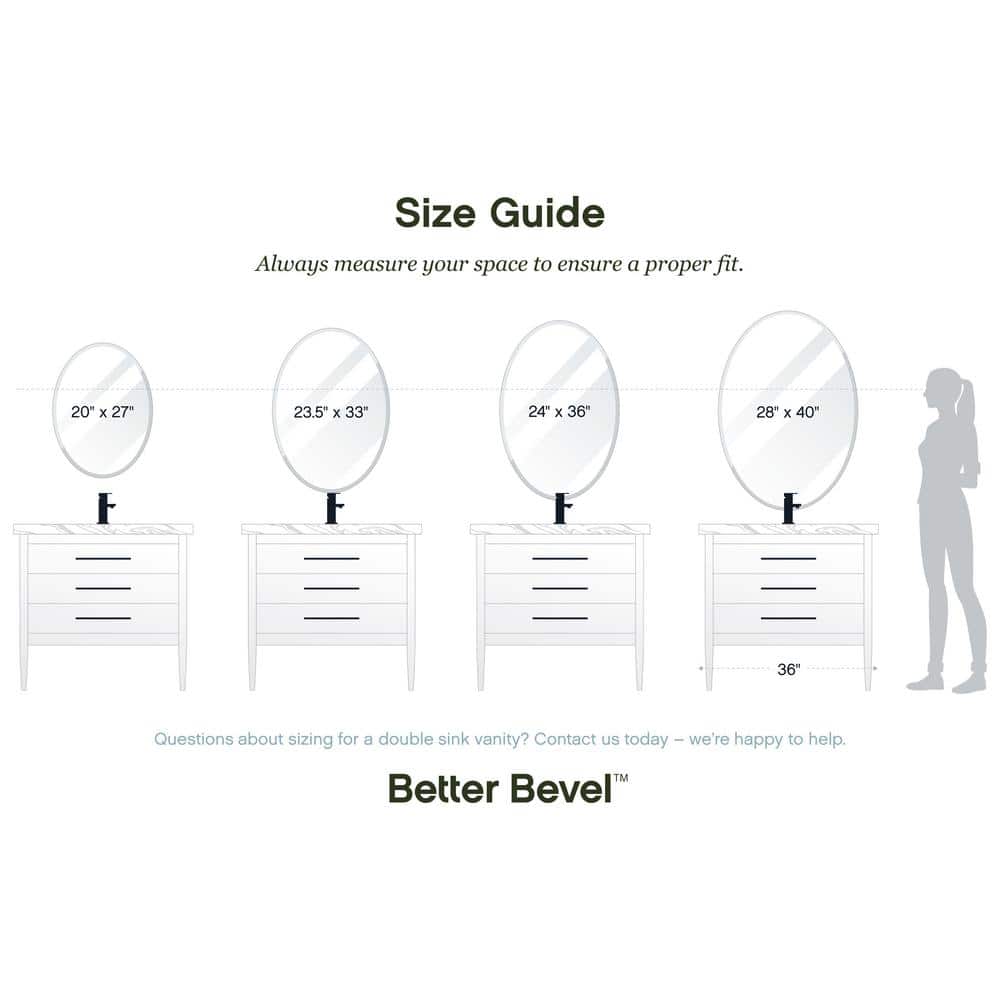 Size Guide

Always measure your space to ensure a proper fit.

20" x 27"

23.5" x 33"

24" x 36"

28" x 40"

36"

Questions about sizing for a double sink vanity? Contact us today – we're happy to help.

Better Bevel™